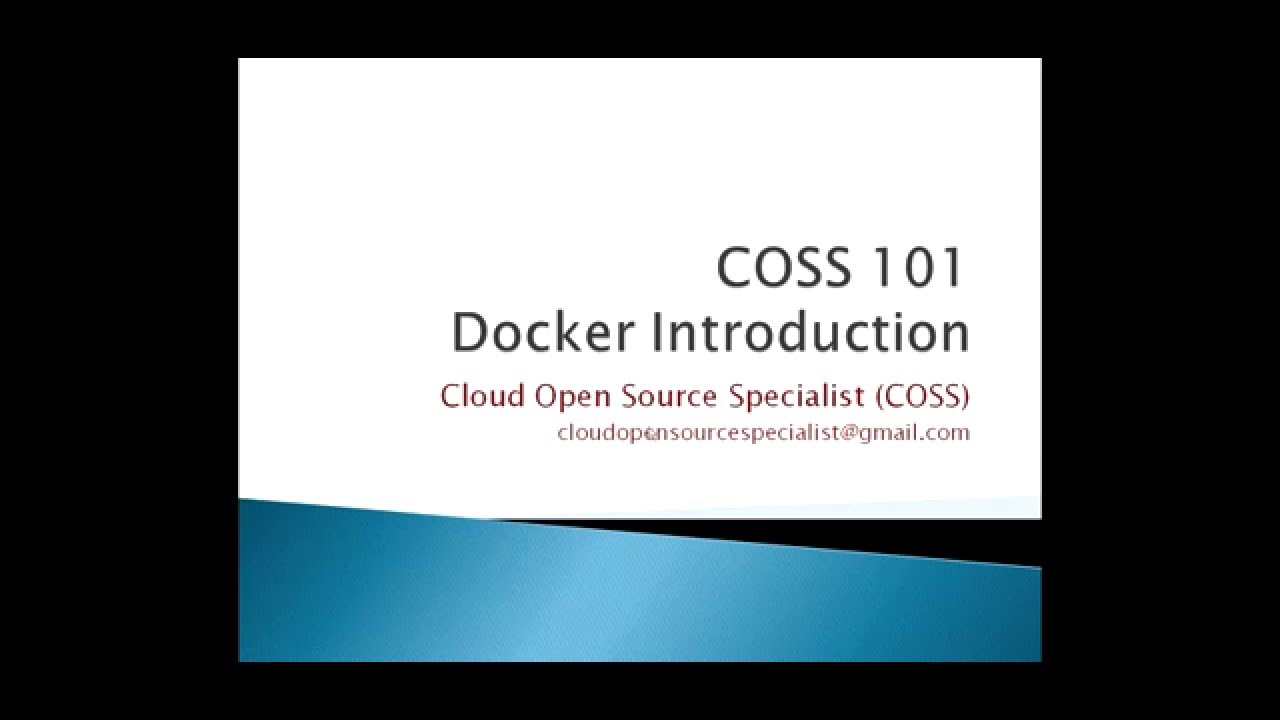 COSS 101
Docker Introduction

Cloud Open Source Specialist (COSS)
cloudopensourcespecialist@gmail.com